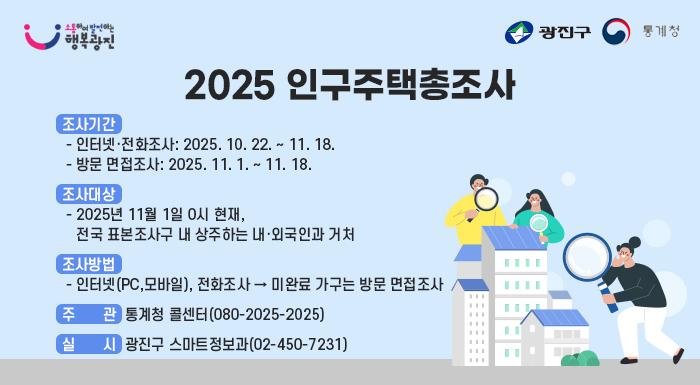 소통하며 발전하는 행복광진

광진구 통계청

2025 인구주택총조사

조사기간
- 인터넷·전화조사: 2025. 10. 22. ~ 11. 18.
- 방문 면접조사: 2025. 11. 1. ~ 11. 18.

조사대상
- 2025년 11월 1일 0시 현재, 전국 표본조사구 내 상주하는 내·외국인과 거처

조사방법
- 인터넷(PC,모바일), 전화조사 → 미완료 가구는 방문 면접조사

주 관 통계청 콜센터(080-2025-2025)

실 시 광진구 스마트정보과(02-450-7231)